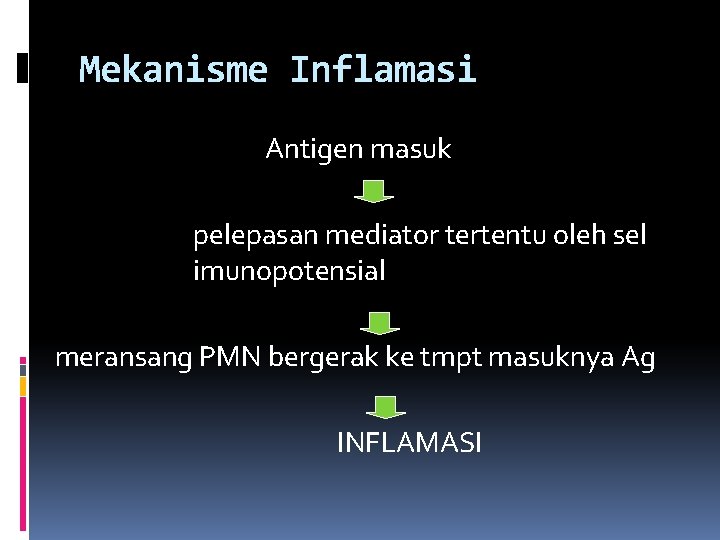 Mekanisme Inflamasi

Antigen masuk

pelepasan mediator tertentu oleh sel imunopotensial

meransang PMN bergerak ke tmpt masuknya Ag

INFLAMASI